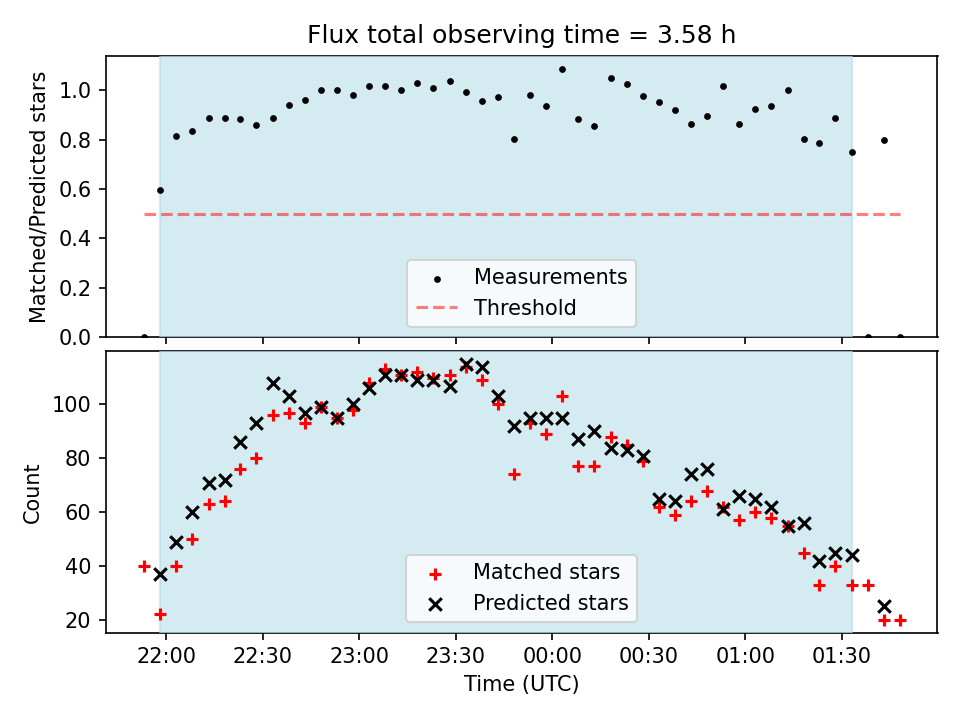 Flux total observing time = 3.58 h

Matched/Predicted stars

1.0
0.8
0.6
0.4
0.2
0.0

Measurements
Threshold

Count

100
80
60
40
20

Matched stars
Predicted stars

22:00
22:30
23:00
23:30
00:00
00:30
01:00
01:30

Time (UTC)